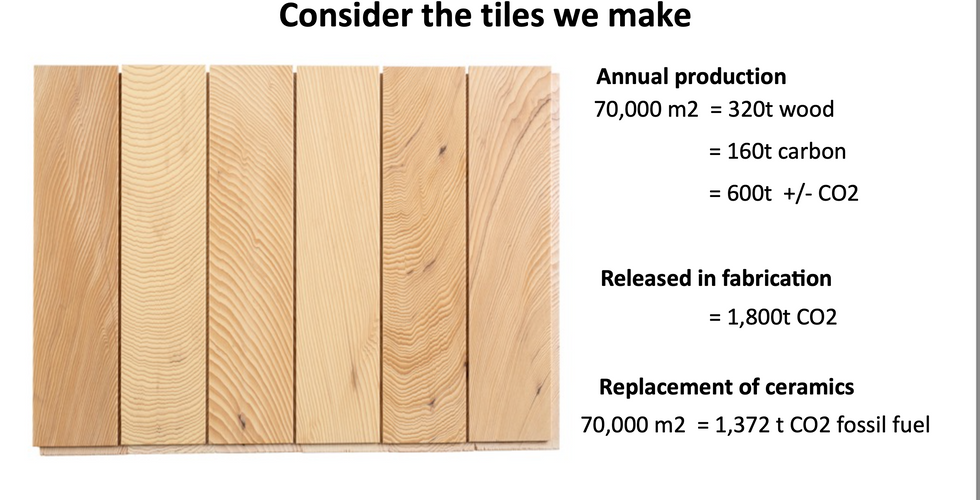 Consider the tiles we make

Annual production
70,000 m2 = 320t wood
= 160t carbon
= 600t +/- CO2

Released in fabrication
= 1,800t CO2

Replacement of ceramics
70,000 m2 = 1,372 t CO2 fossil fuel